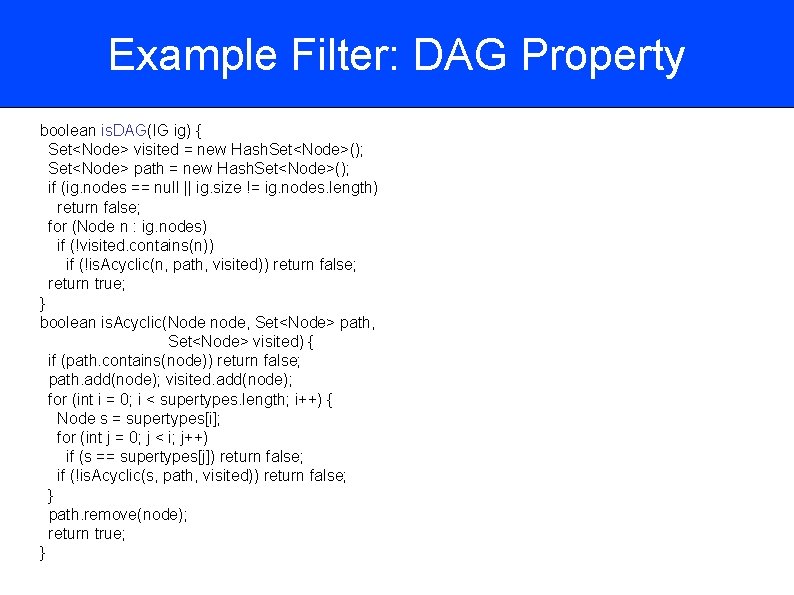 Example Filter: DAG Property

boolean isDAG(IG ig) {
  Set<Node> visited = new HashSet<Node>();
  Set<Node> path = new HashSet<Node>();
  if (ig.nodes == null || ig.size != ig.nodes.length)
    return false;
  for (Node n : ig.nodes)
    if (!visited.contains(n))
      if (!isAcyclic(n, path, visited)) return false;
  return true;
}
boolean isAcyclic(Node node, Set<Node> path,
                  Set<Node> visited) {
  if (path.contains(node)) return false;
  path.add(node); visited.add(node);
  for (int i = 0; i < supertypes.length; i++) {
    Node s = supertypes[i];
    for (int j = 0; j < i; j++)
      if (s == supertypes[j]) return false;
    if (!isAcyclic(s, path, visited)) return false;
  }
  path.remove(node);
  return true;
}